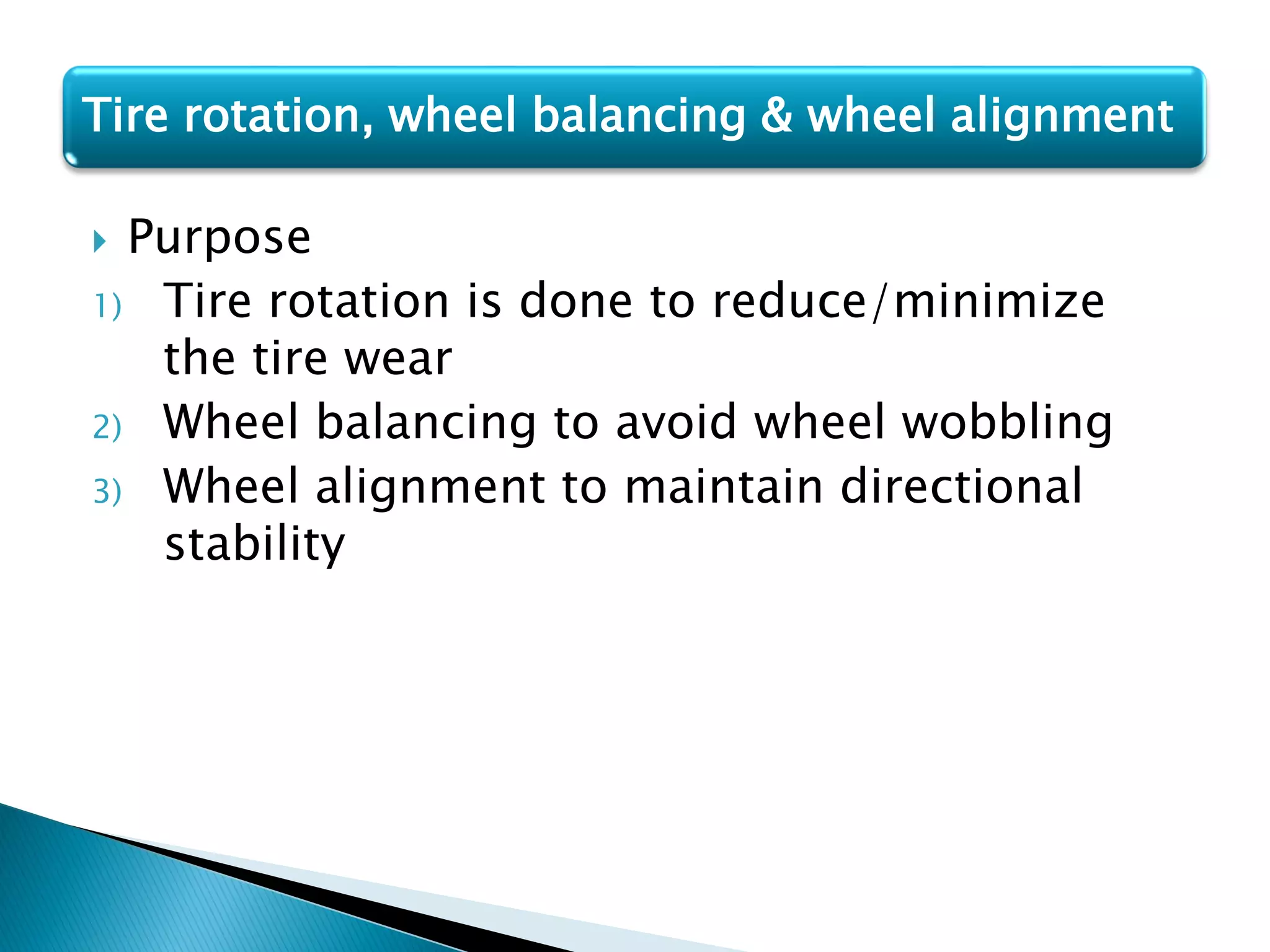 Tire rotation, wheel balancing & wheel alignment

Purpose

1) Tire rotation is done to reduce/minimize the tire wear
2) Wheel balancing to avoid wheel wobbling
3) Wheel alignment to maintain directional stability